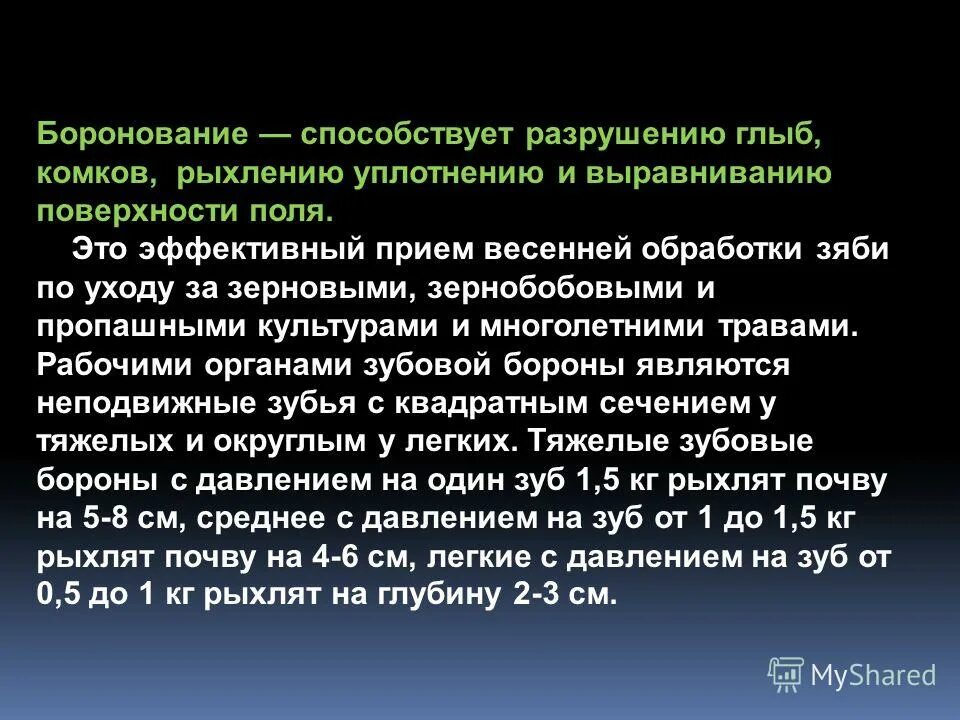 Боронование — способствует разрушению глыб, комков, рыхлению уплотнению и выравниванию поверхности поля.

Это эффективный прием весенней обработки зяби по уходу за зерновыми, зернобобовыми и пропашными культурами и многолетними травами. Рабочими органами зубовой бороны являются неподвижные зубья с квадратным сечением у тяжелых и округлым у легких. Тяжелые зубовые бороны с давлением на один зуб 1,5 кг рыхлят почву на 5-8 см, среднее с давлением на зуб от 1 до 1,5 кг рыхлят почву на 4-6 см, легкие с давлением на зуб от 0,5 до 1 кг рыхлят на глубину 2-3 см.

MyShared